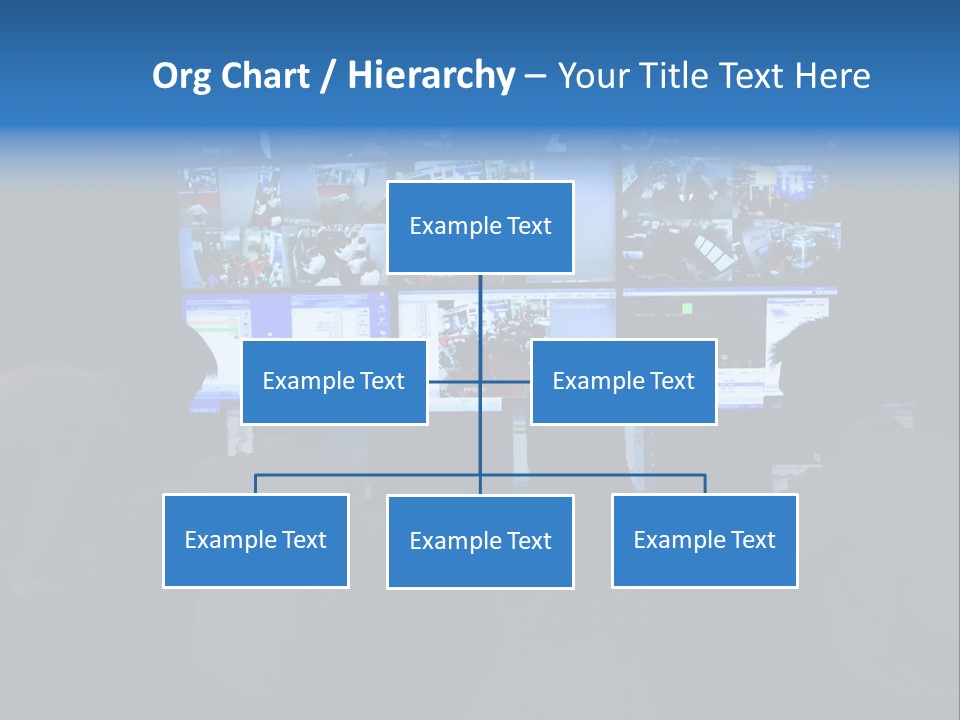 Org Chart / Hierarchy – Your Title Text Here

Example Text

Example Text

Example Text

Example Text

Example Text

Example Text